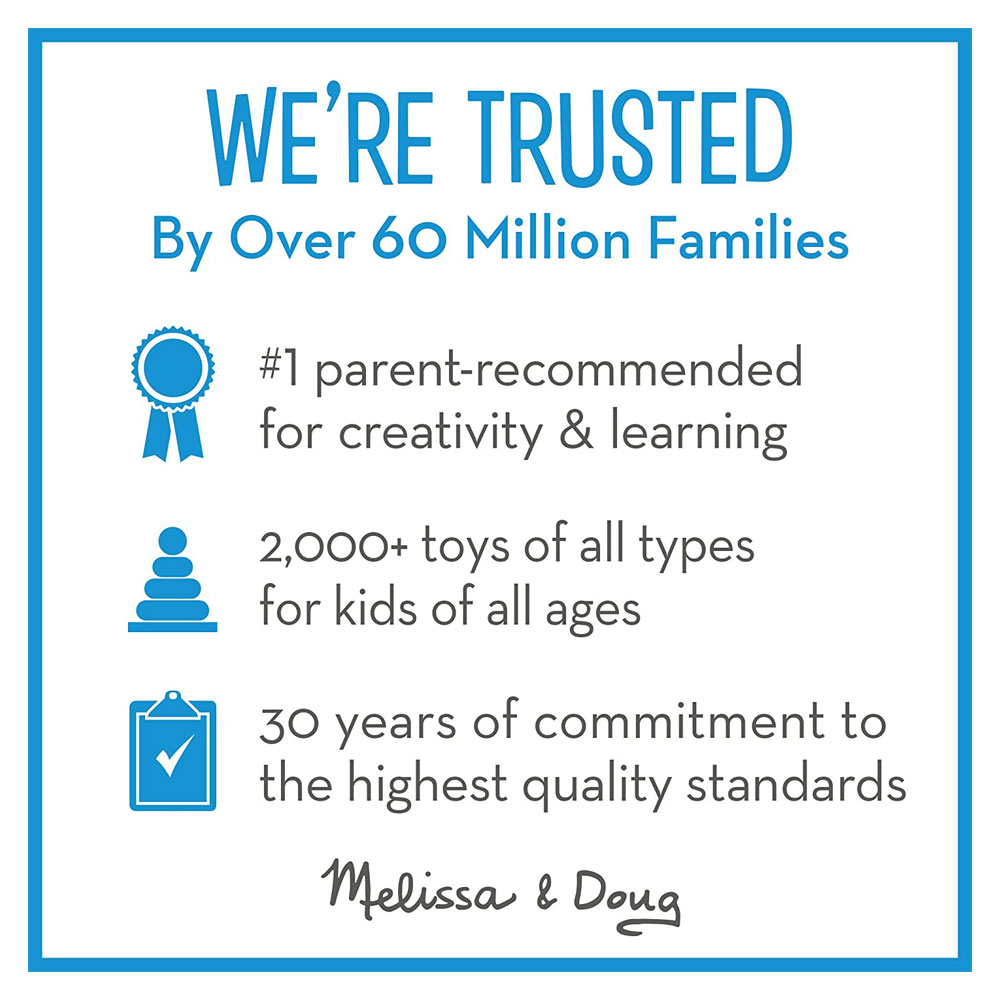 WE'RE TRUSTED
By Over 60 Million Families

#1 parent-recommended for creativity & learning

2,000+ toys of all types for kids of all ages

30 years of commitment to the highest quality standards

Melissa & Doug